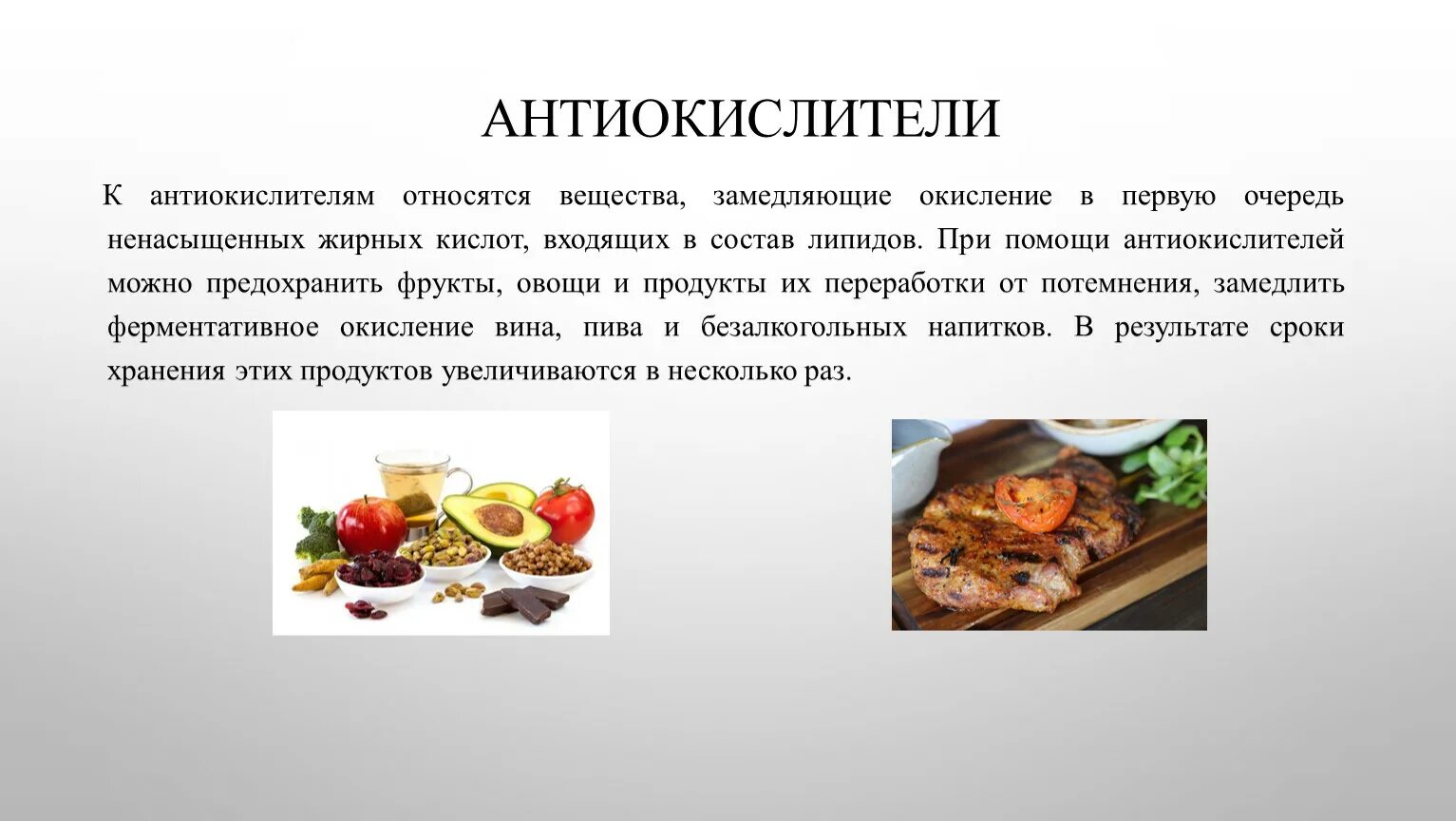 АНТИОКИСЛИТЕЛИ

К антиокислителям относятся вещества, замедляющие окисление в первую очередь ненасыщенных жирных кислот, входящих в состав липидов. При помощи антиокислителей можно предохранить фрукты, овощи и продукты их переработки от потемнения, замедлить ферментативное окисление вина, пива и безалкогольных напитков. В результате сроки хранения этих продуктов увеличиваются в несколько раз.